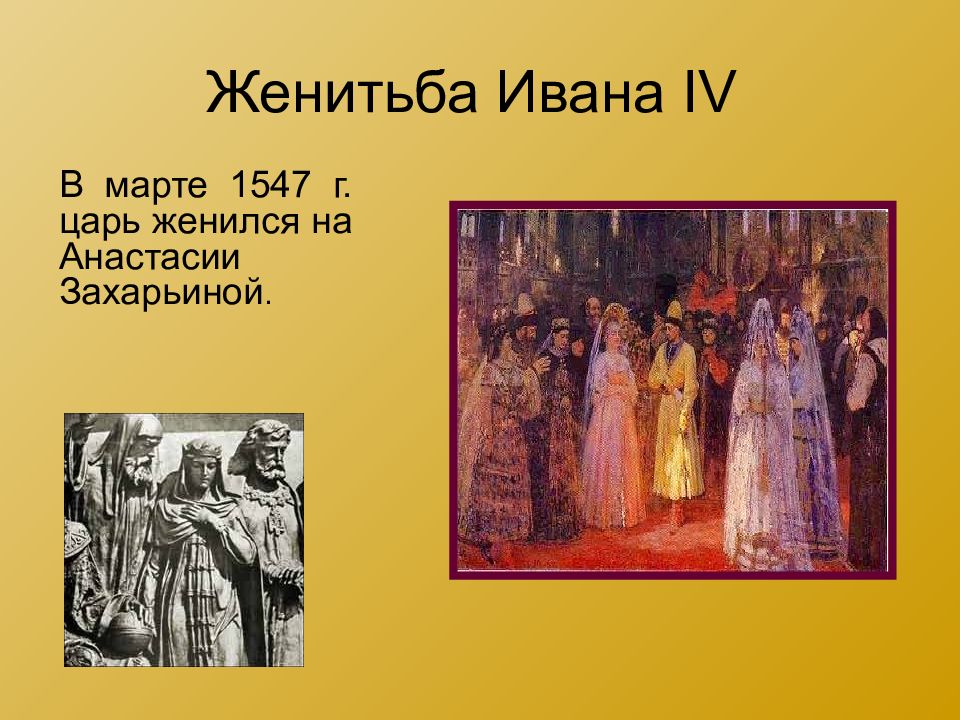 Женитьба Ивана IV

В марте 1547 г. царь женился на Анастасии Захарьиной.